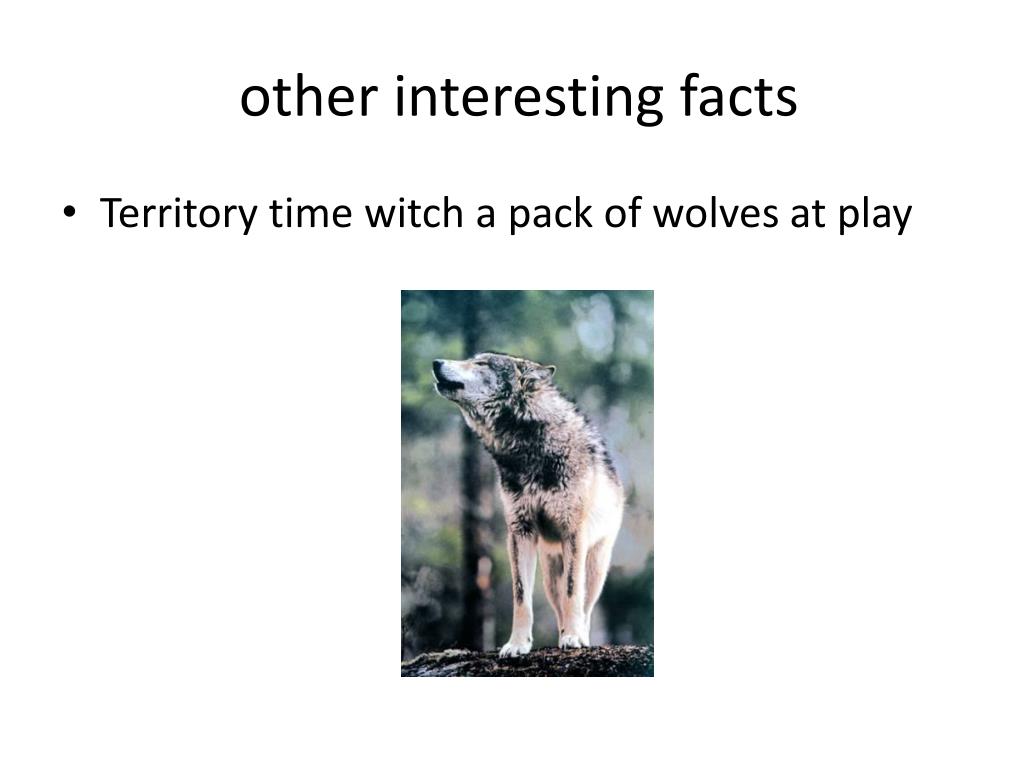 other interesting facts

• Territory time witch a pack of wolves at play